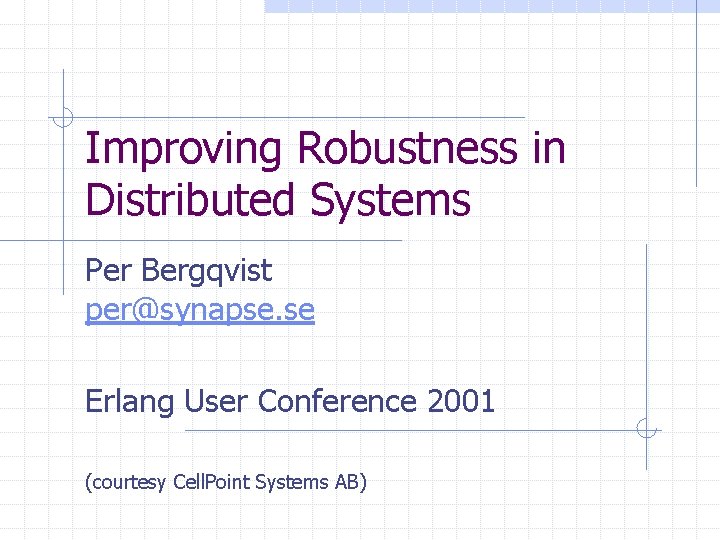 Improving Robustness in Distributed Systems

Per Bergqvist
per@synapse.se

Erlang User Conference 2001

(courtesy CellPoint Systems AB)